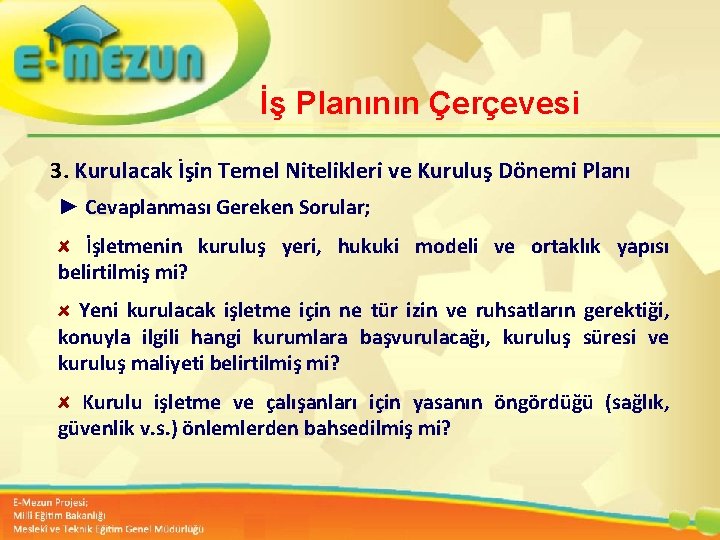 E-MEZUN

İş Planının Çerçevesi

3. Kurulacak İşin Temel Nitelikleri ve Kuruluş Dönemi Planı

► Cevaplanması Gereken Sorular;

× İşletmenin kuruluş yeri, hukuki modeli ve ortaklık yapısı belirtilmiş mi?

× Yeni kurulacak işletme için ne tür izin ve ruhsatların gerektiği, konuyla ilgili hangi kurumlara başvurulacağı, kuruluş süresi ve kuruluş maliyeti belirtilmiş mi?

× Kurulu işletme ve çalışanları için yasanın öngördüğü (sağlık, güvenlik v.s.) önlemlerden bahsedilmiş mi?

E-Mezun Projesi;
Milli Eğitim Bakanlığı
Mesleki ve Teknik Eğitim Genel Müdürlüğü